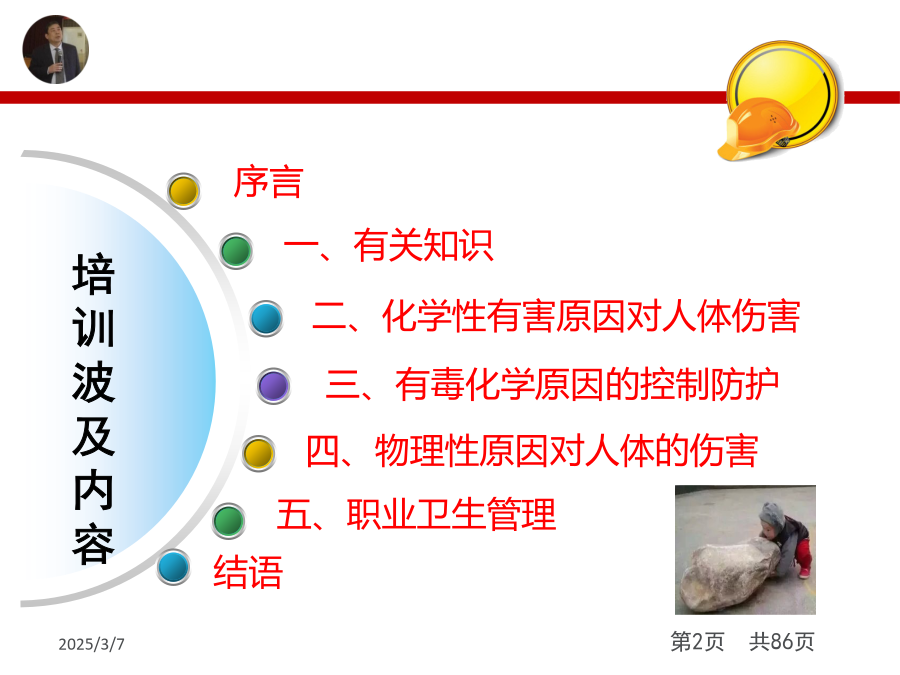 培训波及内容

序言

一、有关知识

二、化学性有害原因对人体伤害

三、有毒化学原因的控制防护

四、物理性原因对人体的伤害

五、职业卫生管理

结语

2025/3/7

第2页 共86页